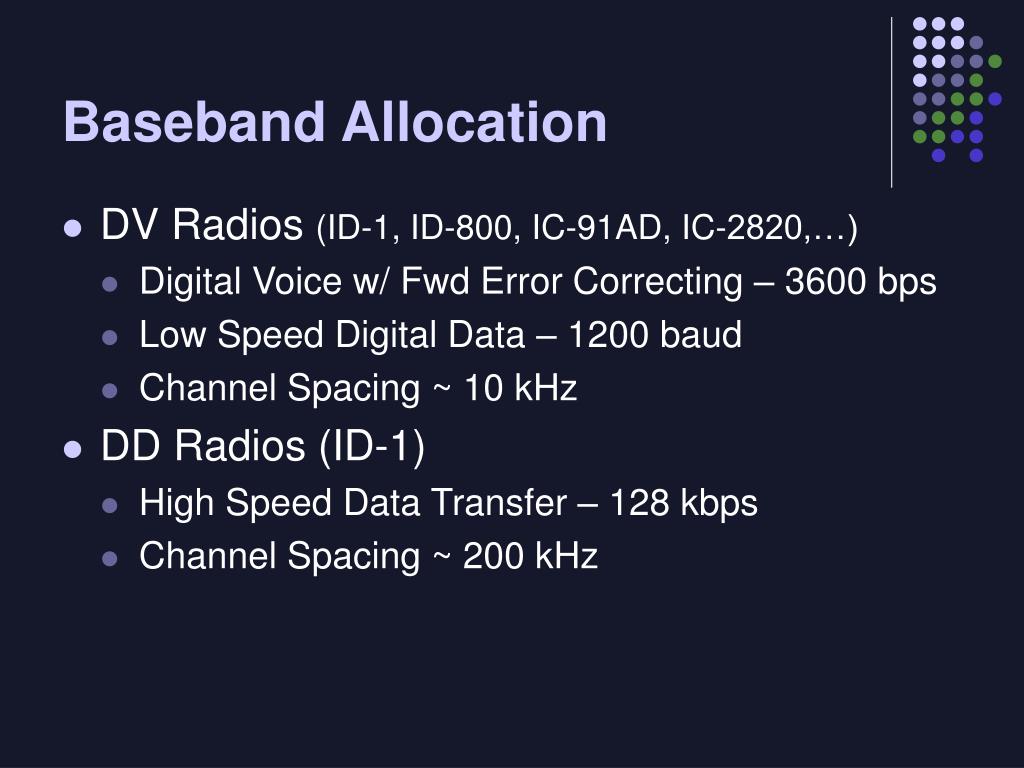 Baseband Allocation

- DV Radios (ID-1, ID-800, IC-91AD, IC-2820,…)
  - Digital Voice w/ Fwd Error Correcting – 3600 bps
  - Low Speed Digital Data – 1200 baud
  - Channel Spacing ~ 10 kHz
- DD Radios (ID-1)
  - High Speed Data Transfer – 128 kbps
  - Channel Spacing ~ 200 kHz